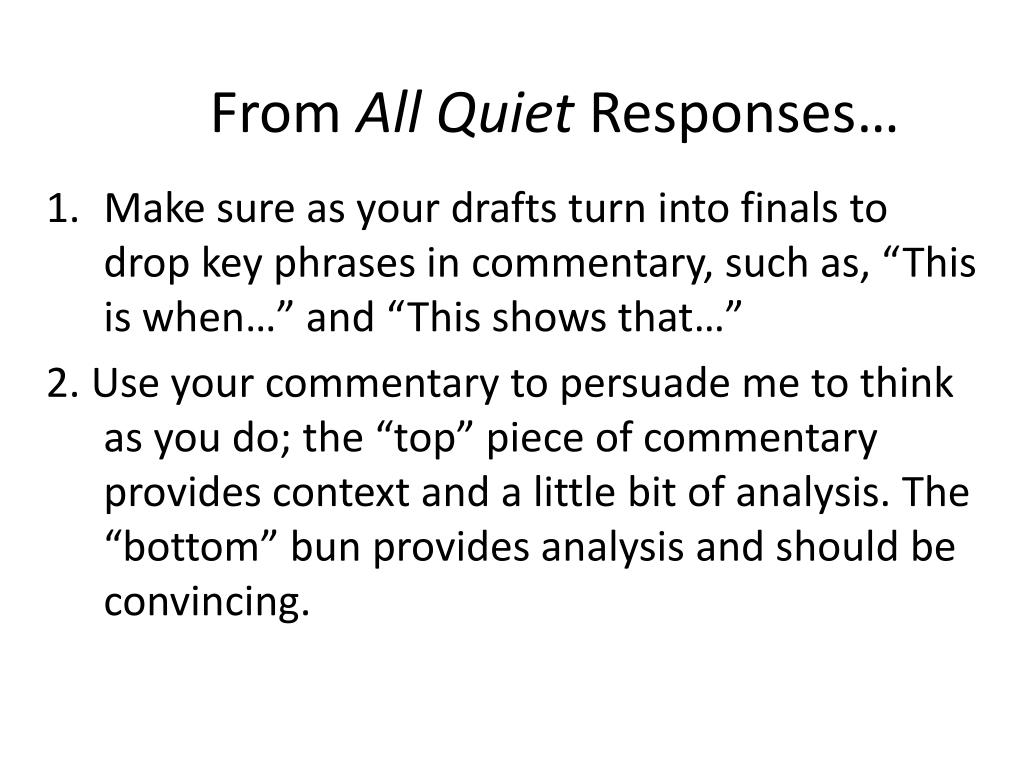 From All Quiet Responses…

1. Make sure as your drafts turn into finals to drop key phrases in commentary, such as, “This is when…” and “This shows that…”

2. Use your commentary to persuade me to think as you do; the “top” piece of commentary provides context and a little bit of analysis. The “bottom” bun provides analysis and should be convincing.